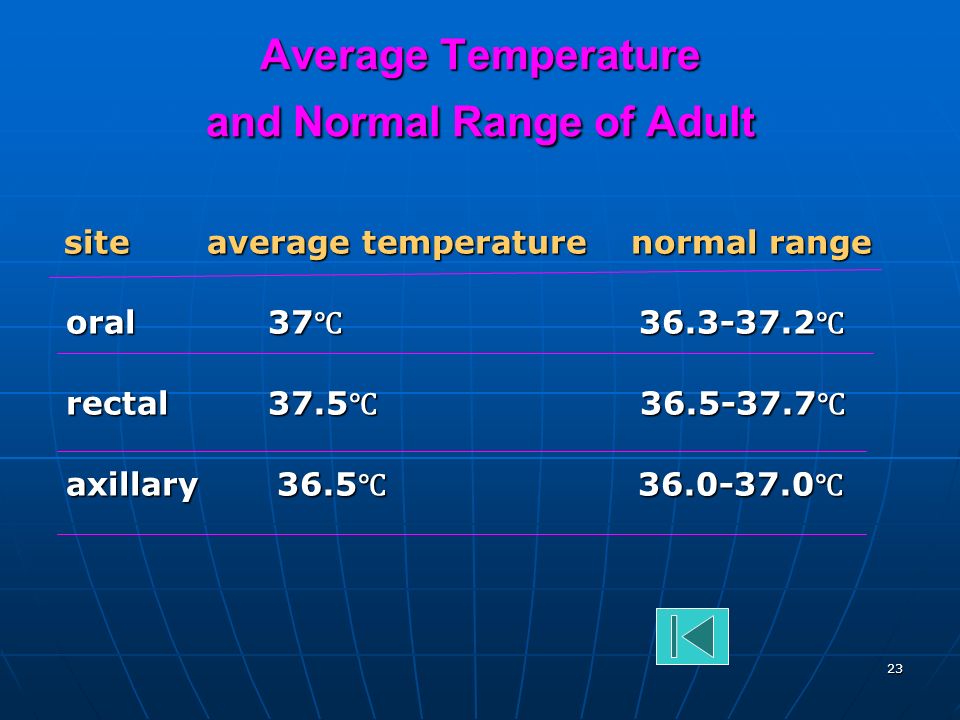 Average Temperature
and Normal Range of Adult

| site | average temperature | normal range |
|---|---|---|
| oral | 37℃ | 36.3-37.2℃ |
| rectal | 37.5℃ | 36.5-37.7℃ |
| axillary | 36.5℃ | 36.0-37.0℃ |

23